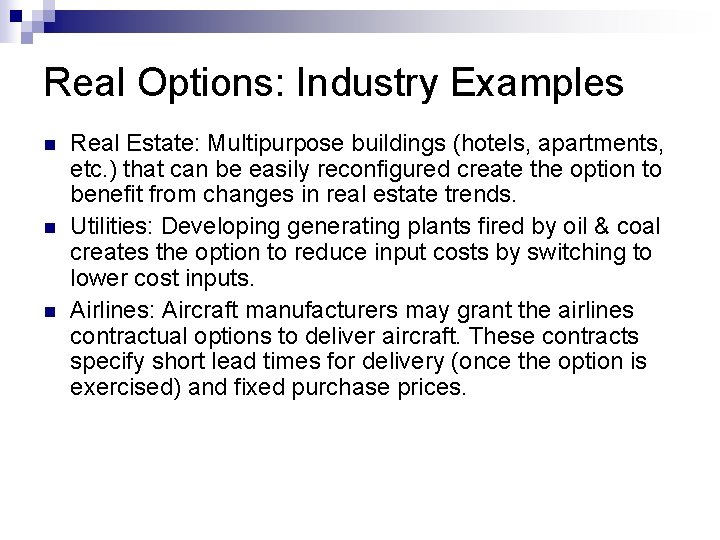 Real Options: Industry Examples

• Real Estate: Multipurpose buildings (hotels, apartments, etc.) that can be easily reconfigured create the option to benefit from changes in real estate trends.

• Utilities: Developing generating plants fired by oil & coal creates the option to reduce input costs by switching to lower cost inputs.

• Airlines: Aircraft manufacturers may grant the airlines contractual options to deliver aircraft. These contracts specify short lead times for delivery (once the option is exercised) and fixed purchase prices.